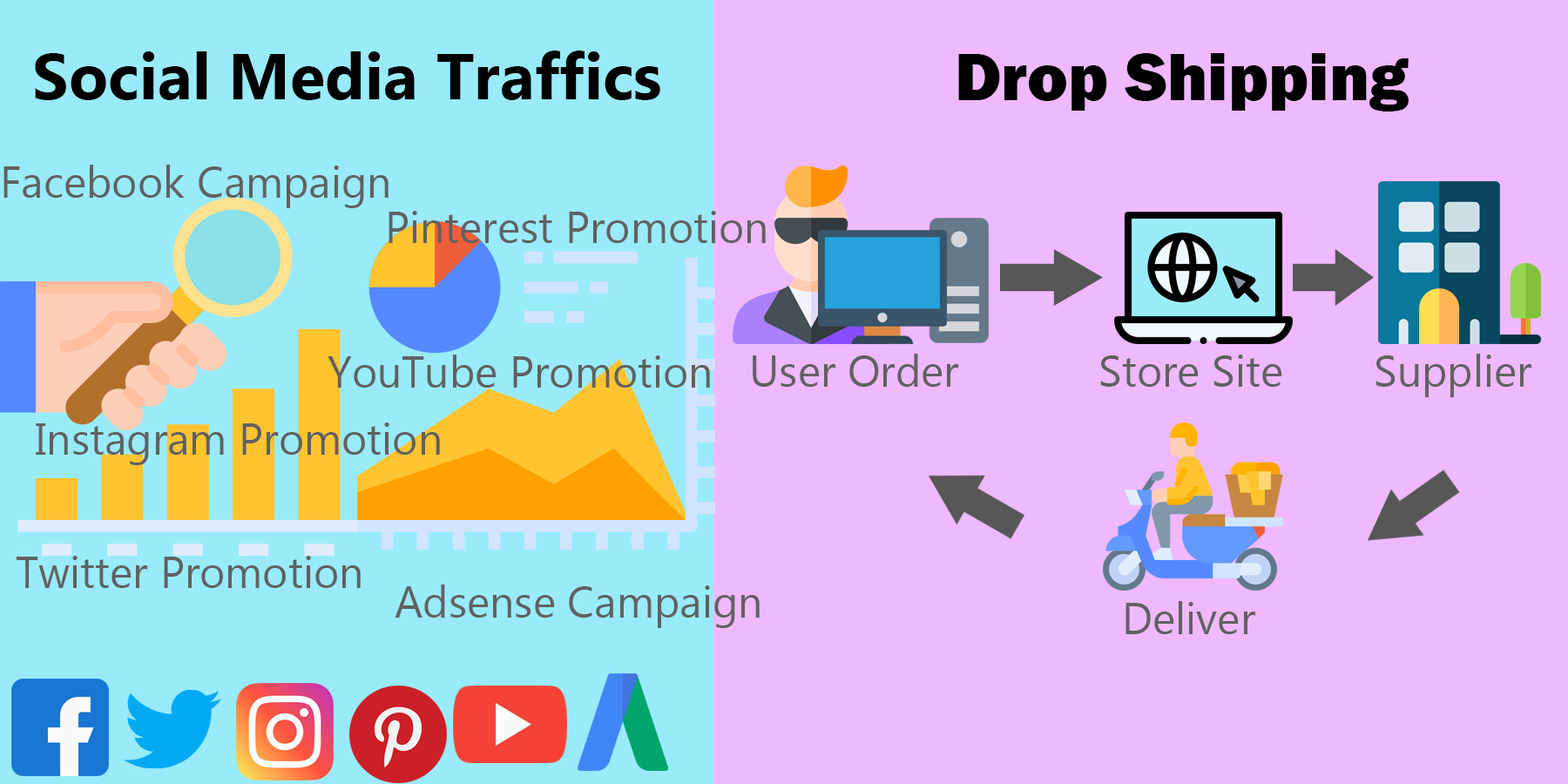 Social Media Traffics

Facebook Campaign

Pinterest Promotion

YouTube Promotion

Instagram Promotion

Twitter Promotion

Adsense Campaign

Drop Shipping

User Order

Store Site

Supplier

Deliver